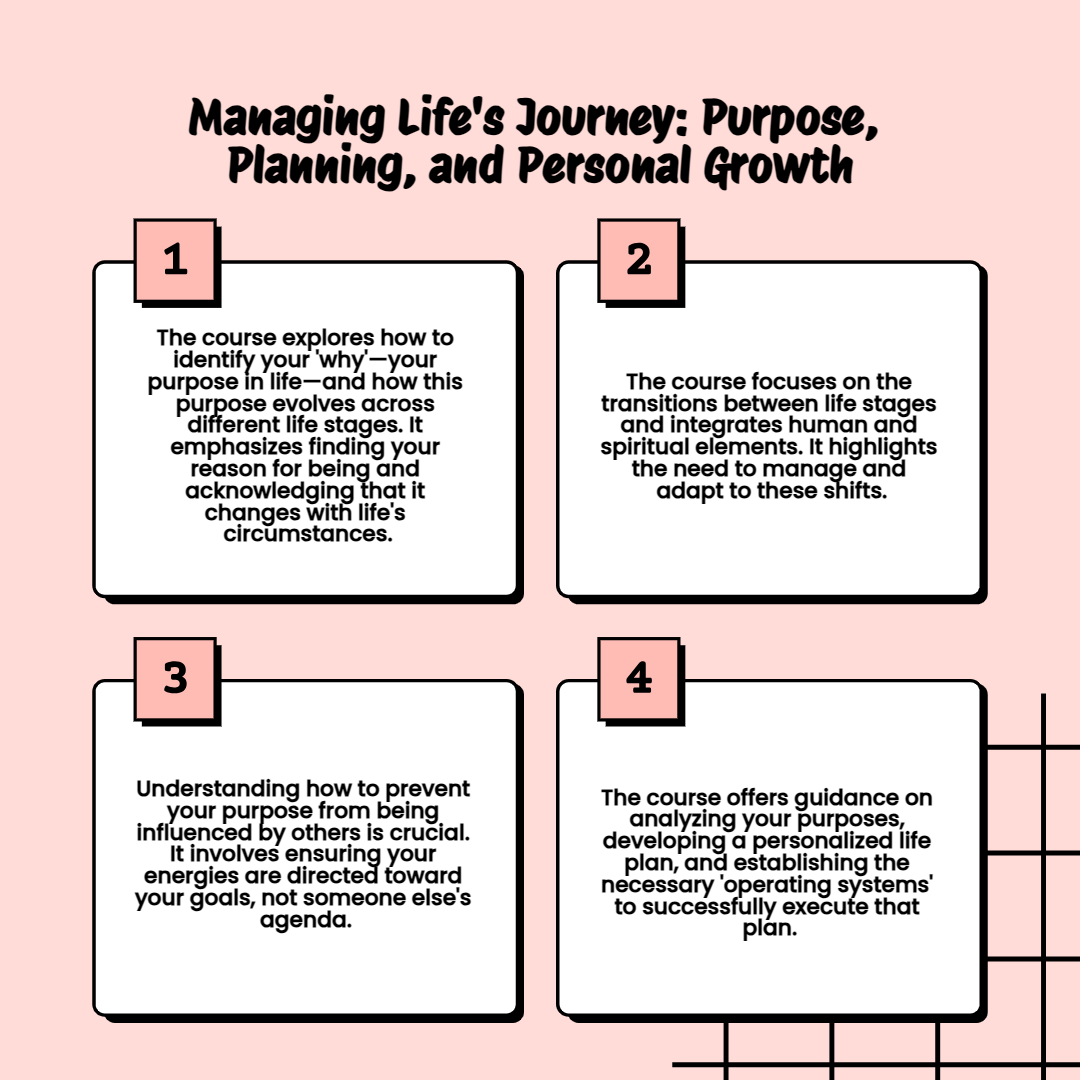 Managing Life's Journey: Purpose, Planning, and Personal Growth

1

The course explores how to identify your 'why'—your purpose in life—and how this purpose evolves across different life stages. It emphasizes finding your reason for being and acknowledging that it changes with life's circumstances.

2

The course focuses on the transitions between life stages and integrates human and spiritual elements. It highlights the need to manage and adapt to these shifts.

3

Understanding how to prevent your purpose from being influenced by others is crucial. It involves ensuring your energies are directed toward your goals, not someone else's agenda.

4

The course offers guidance on analyzing your purposes, developing a personalized life plan, and establishing the necessary 'operating systems' to successfully execute that plan.